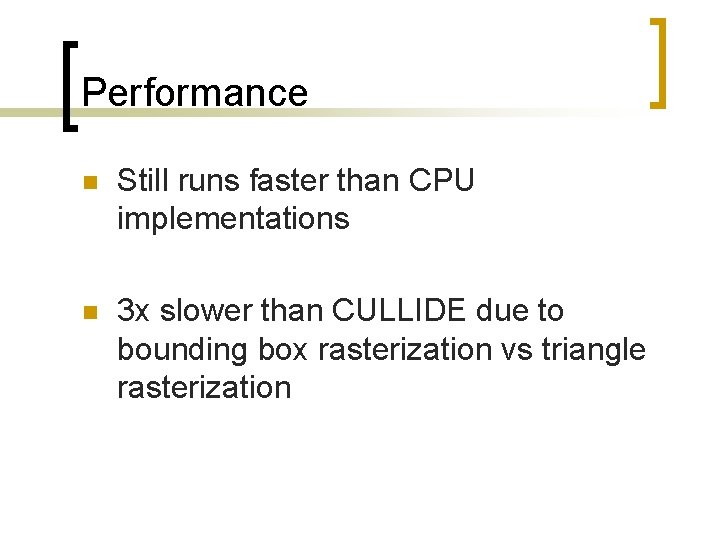 Performance

Still runs faster than CPU implementations

3x slower than CULLIDE due to bounding box rasterization vs triangle rasterization